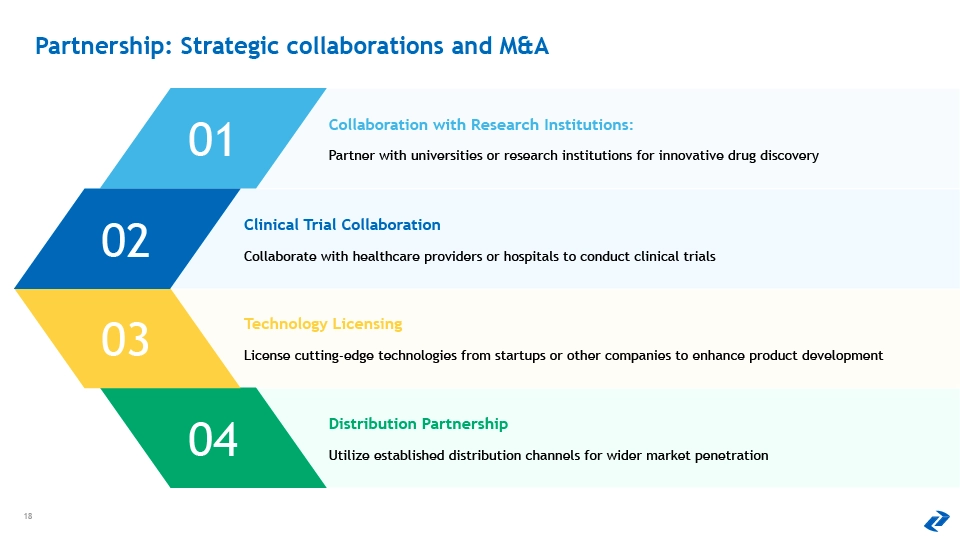 Partnership: Strategic collaborations and M&A

01

Collaboration with Research Institutions:

Partner with universities or research institutions for innovative drug discovery

02

Clinical Trial Collaboration

Collaborate with healthcare providers or hospitals to conduct clinical trials

03

Technology Licensing

License cutting-edge technologies from startups or other companies to enhance product development

04

Distribution Partnership

Utilize established distribution channels for wider market penetration

18